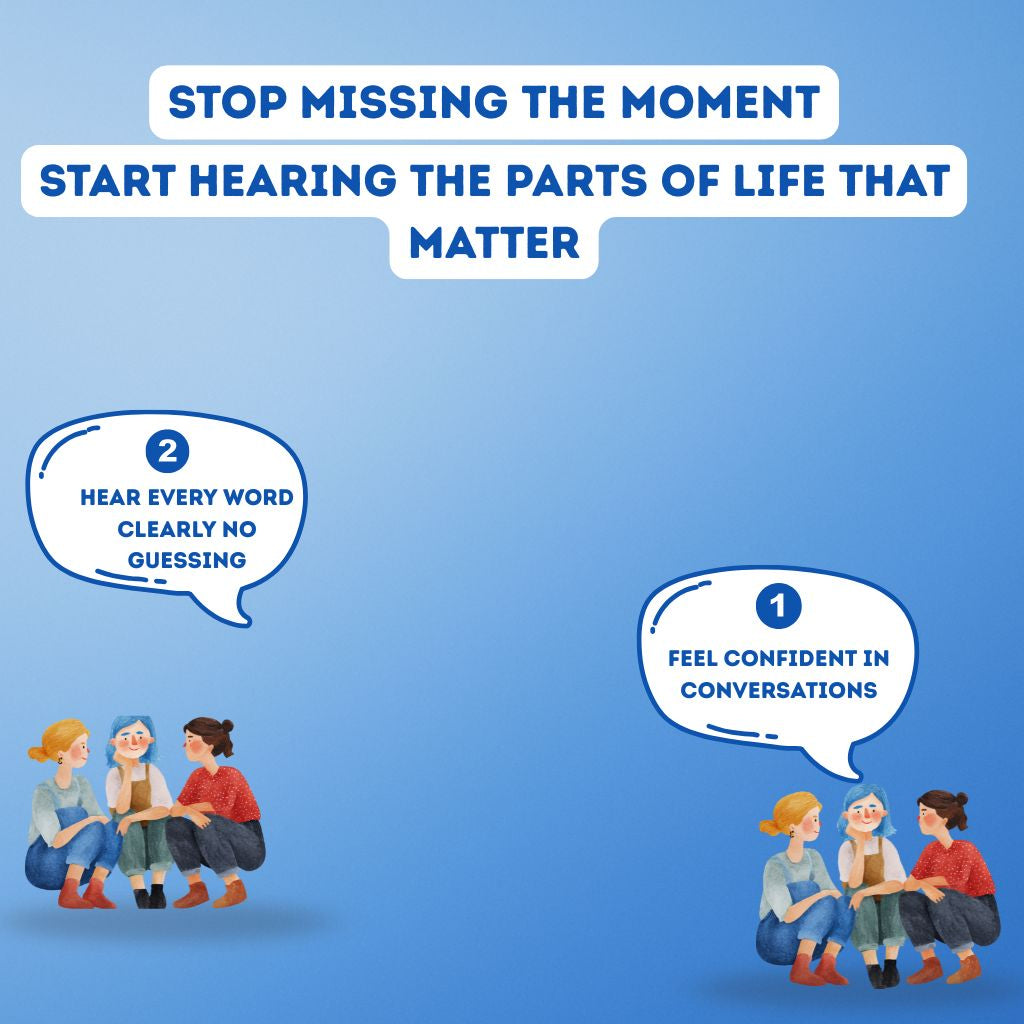 STOP MISSING THE MOMENT

START HEARING THE PARTS OF LIFE THAT MATTER

2
HEAR EVERY WORD CLEARLY NO GUESSING

1
FEEL CONFIDENT IN CONVERSATIONS